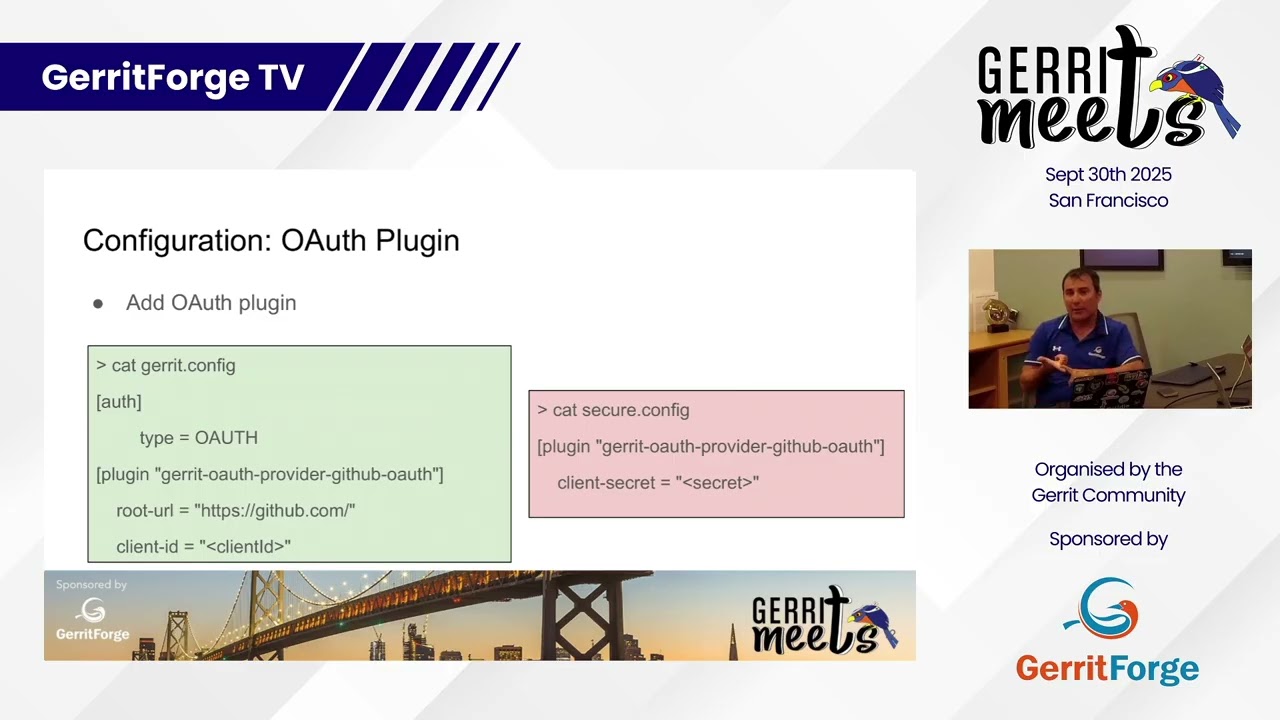 GerritForge TV

GERRIT meets

Sept 30th 2025
San Francisco

Configuration: OAuth Plugin

● Add OAuth plugin

> cat gerrit.config
[auth]
type = OAUTH
[plugin "gerrit-oauth-provider-github-oauth"]
root-url = "https://github.com/"
client-id = "<clientId>"

> cat secure.config
[plugin "gerrit-oauth-provider-github-oauth"]
client-secret = "<secret>"

Sponsored by
GerritForge

GERRIT meets

Organised by the Gerrit Community

Sponsored by

GerritForge